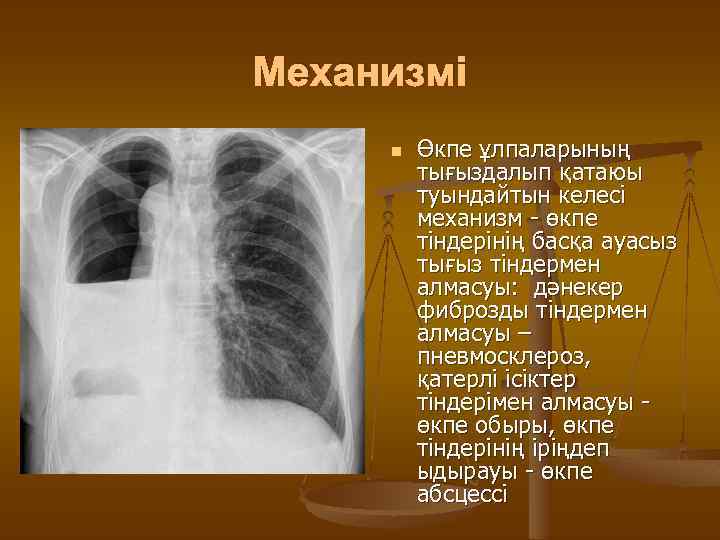 Механизмі

Өкпе ұлпаларының тығыздалып қатаюы туындайтын келесі механизм - өкпе тіндерінің басқа ауасыз тығыз тіндермен алмасуы: дәнекер фиброзды тіндермен алмасуы – пневмосклероз, қатерлі ісіктер тіндерімен алмасуы - өкпе обыры, өкпе тіндерінің іріңдеп ыдырауы - өкпе абсцессі